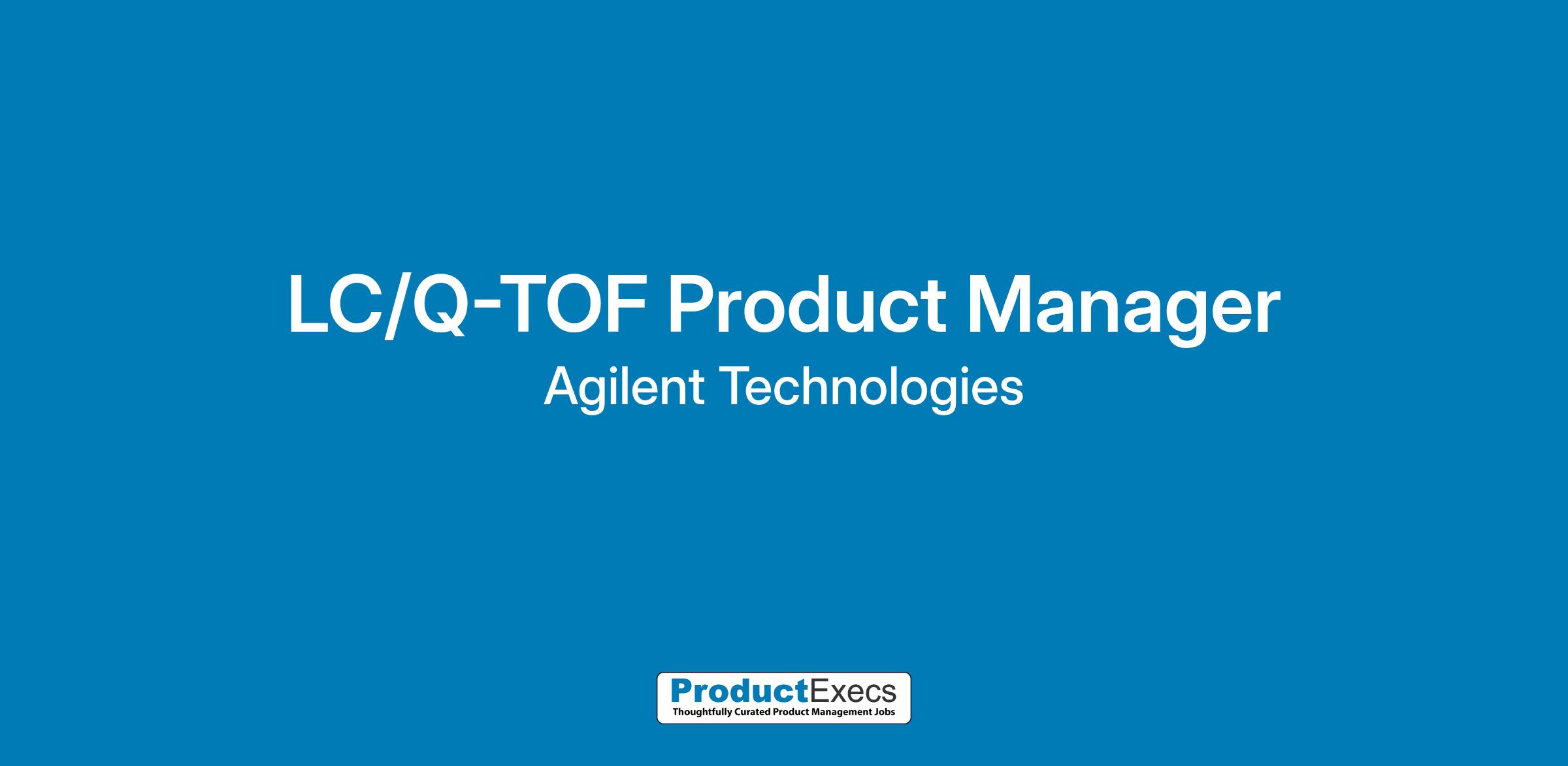 LC/Q-TOF Product Manager

Agilent Technologies

ProductExecs
Thoughtfully Curated Product Management Jobs